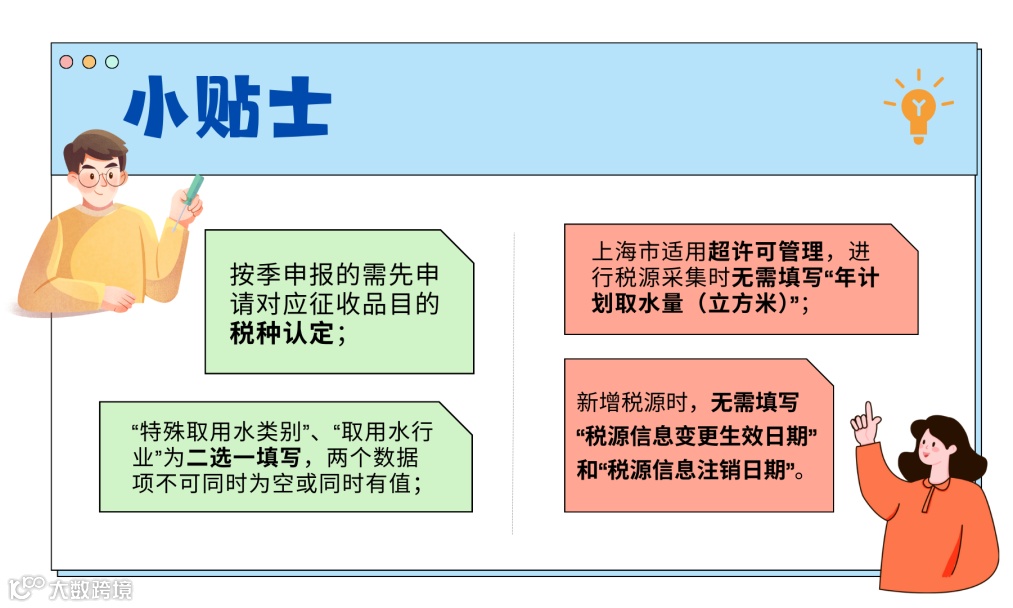 小贴士

按季申报的需先申请对应征收品目的税种认定；

“特殊取用水类别”、“取用水行业”为二选一填写，两个数据项不可同时为空或同时有值；

上海市适用超许可管理，进行税源采集时无需填写“年计划取水量（立方米）”；

新增税源时，无需填写“税源信息变更生效日期”和“税源信息注销日期”。

大数跨境